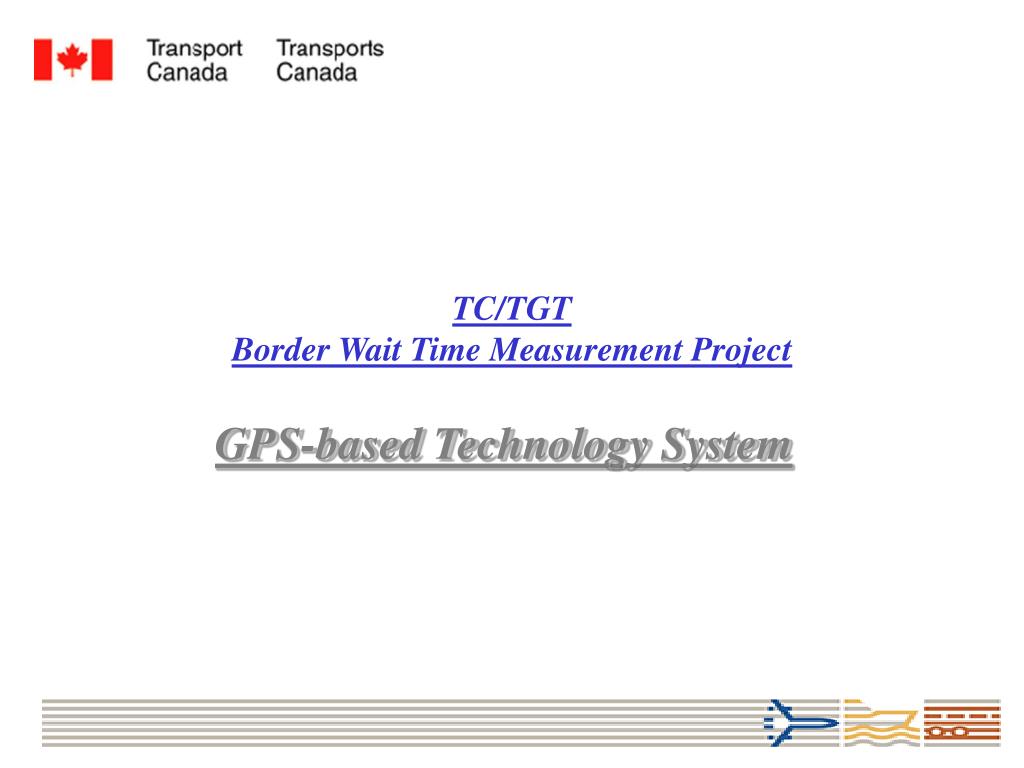 Transport Canada Transports Canada

TC/TGT
Border Wait Time Measurement Project

GPS-based Technology System